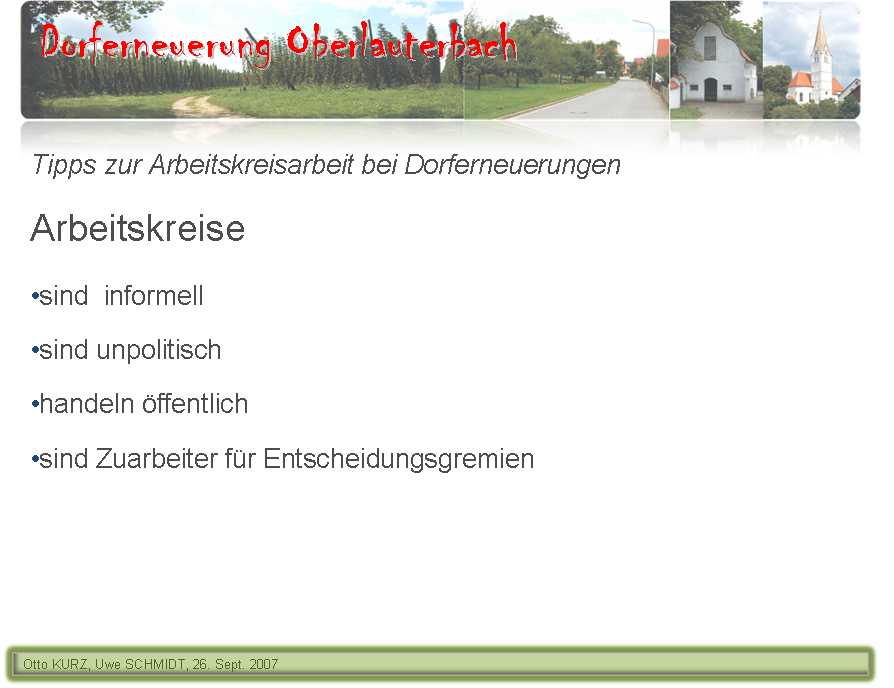 Dorferneuerung Oberlauterbach

Tipps zur Arbeitskreisarbeit bei Dorferneuerungen

Arbeitskreise

•sind informell

•sind unpolitisch

•handeln öffentlich

•sind Zuarbeiter für Entscheidungsgremien

Otto KURZ, Uwe SCHMIDT, 26. Sept. 2007